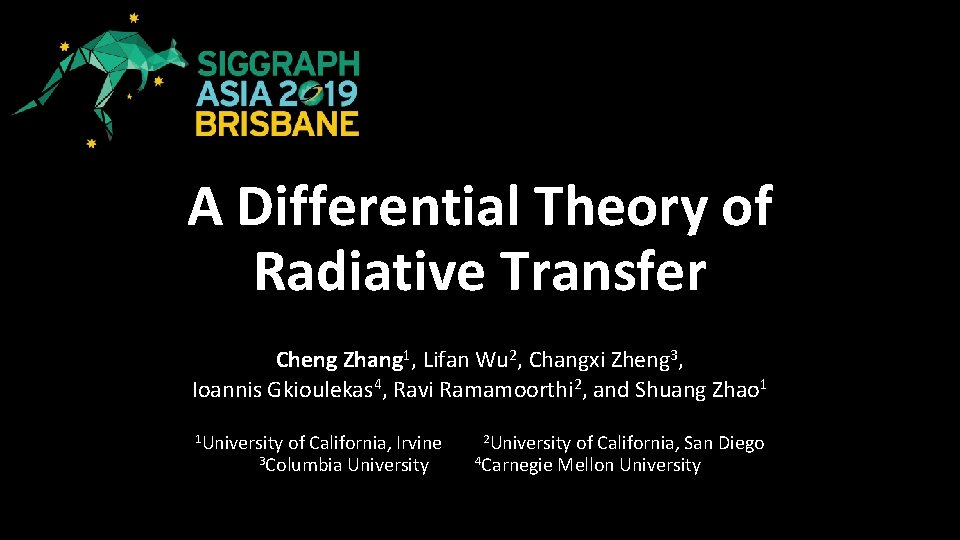 SIGGRAPH
ASIA 2019
BRISBANE

A Differential Theory of Radiative Transfer

Cheng Zhang$^1$, Lifan Wu$^2$, Changxi Zheng$^3$, Ioannis Gkioulekas$^4$, Ravi Ramamoorthi$^2$, and Shuang Zhao$^1$

$^1$University of California, Irvine $^2$University of California, San Diego
$^3$Columbia University $^4$Carnegie Mellon University